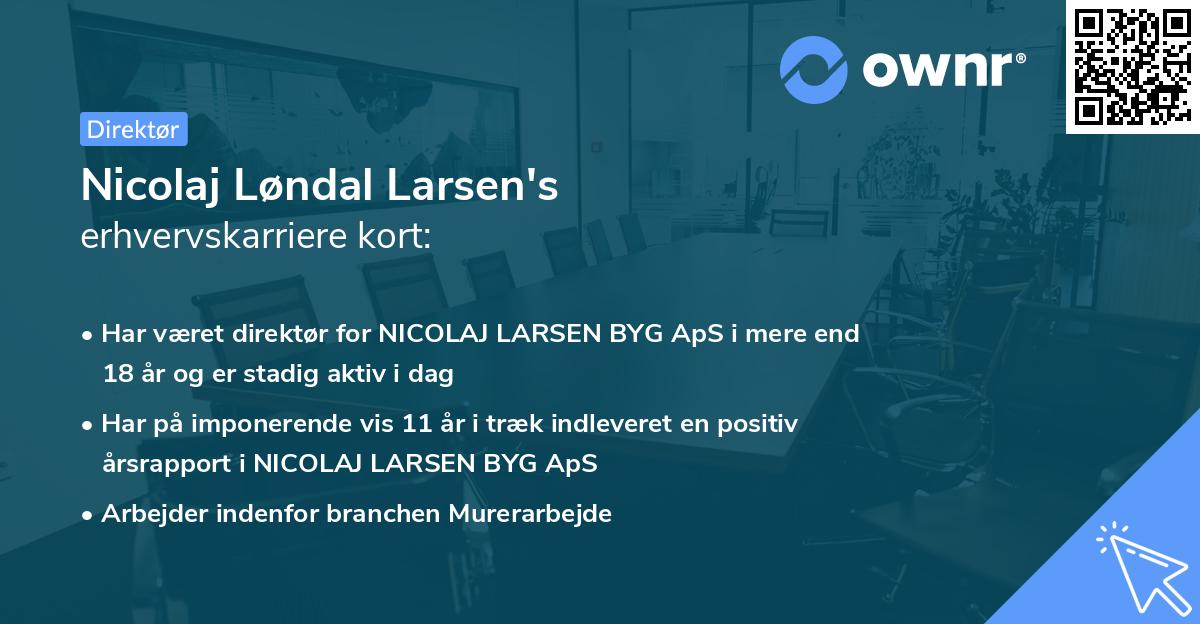 ownr®

Direktør

Nicolaj Løndal Larsen's
erhvervskarriere kort:

• Har været direktør for NICOLAJ LARSEN BYG ApS i mere end 18 år og er stadig aktiv i dag

• Har på imponerende vis 11 år i træk indleveret en positiv årsrapport i NICOLAJ LARSEN BYG ApS

• Arbejder indenfor branchen Murerarbejde